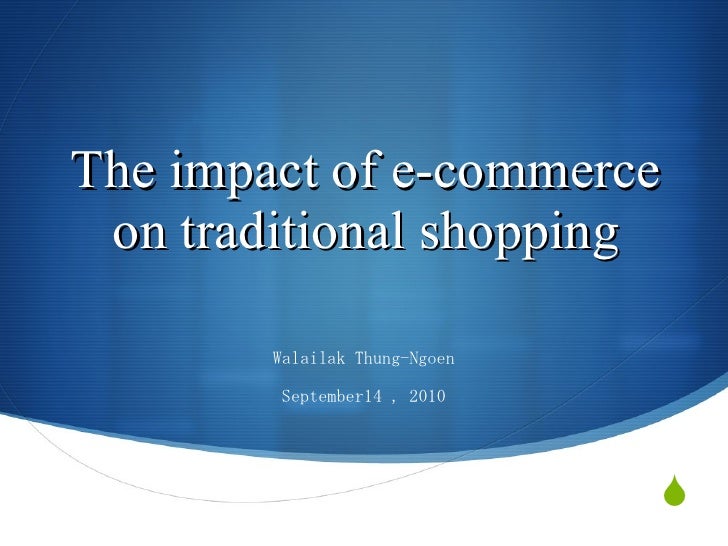 The impact of e-commerce on traditional shopping

Walailak Thung-Ngoen

September14 , 2010